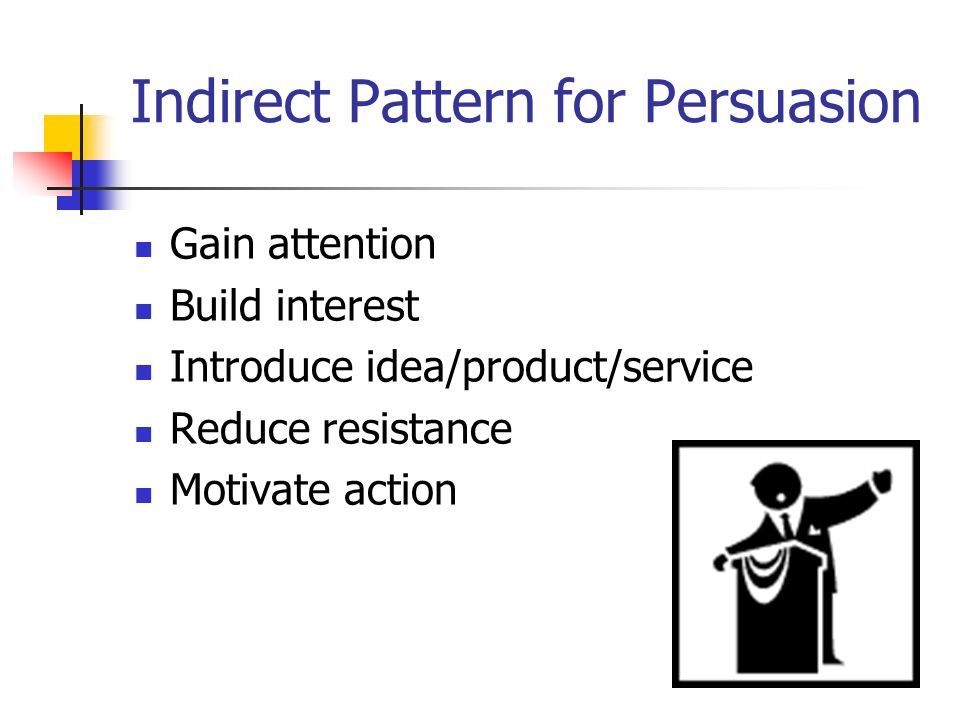 Indirect Pattern for Persuasion

- Gain attention
- Build interest
- Introduce idea/product/service
- Reduce resistance
- Motivate action